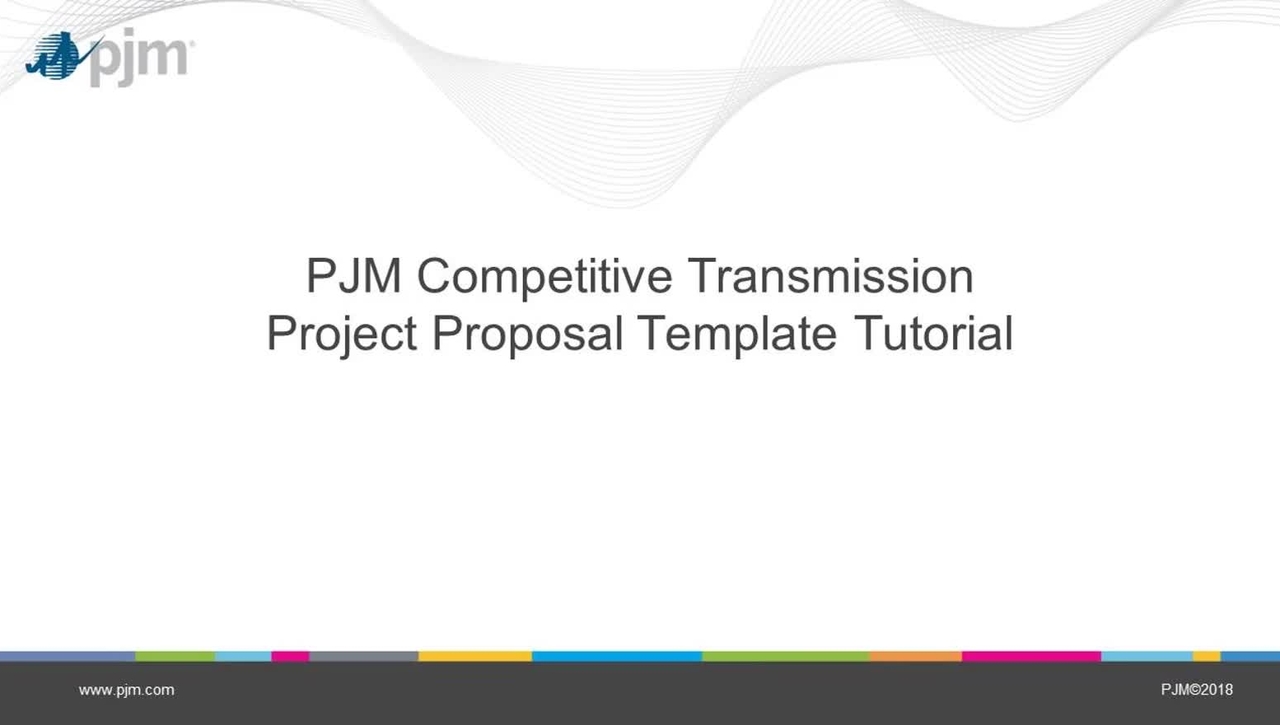 pjm

PJM Competitive Transmission Project Proposal Template Tutorial

www.pjm.com

PJM©2018